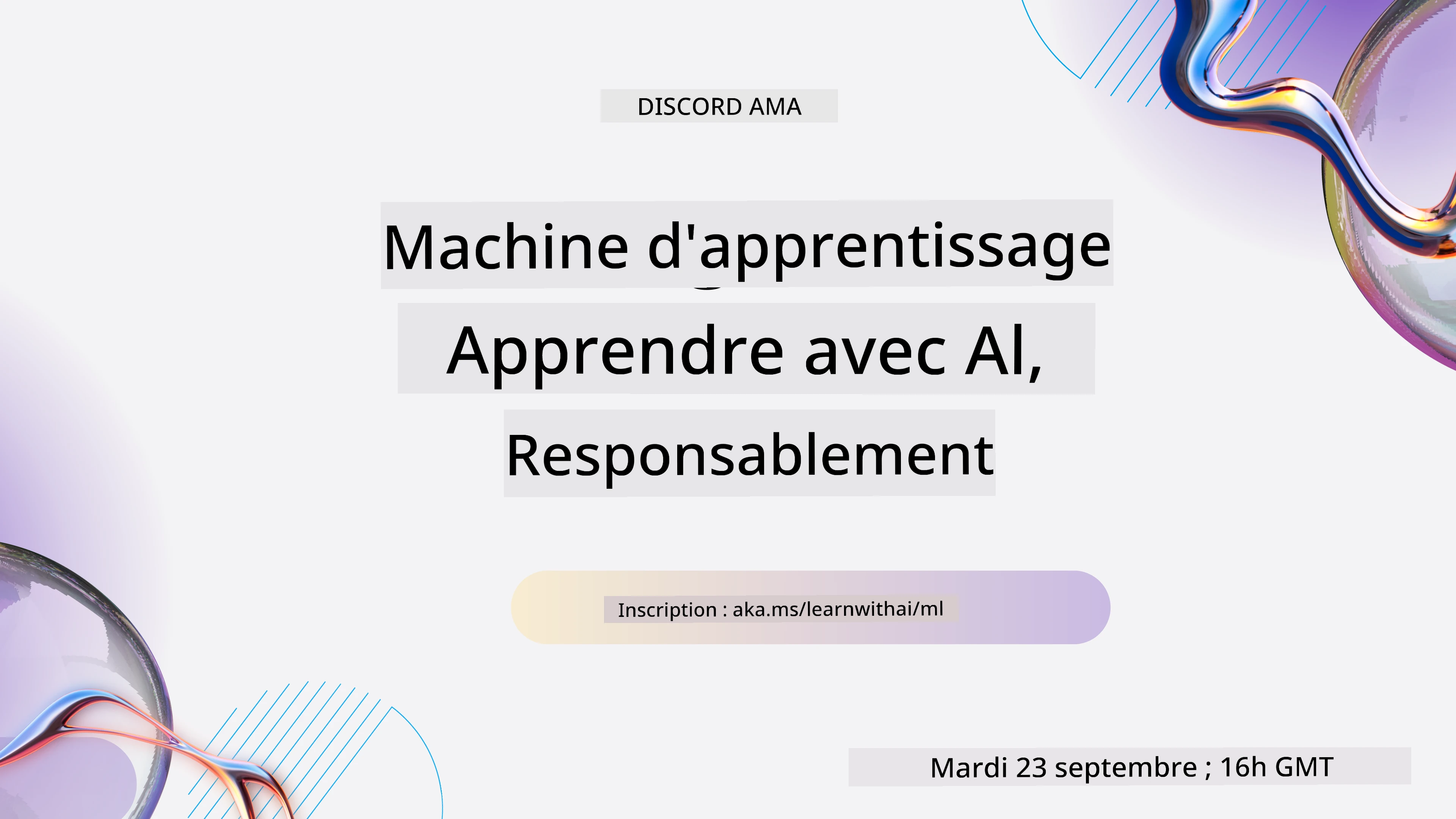 DISCORD AMA

Machine d'apprentissage

Apprendre avec AI,

Responsablement

Inscription : aka.ms/learnwithai/ml

Mardi 23 septembre ; 16h GMT